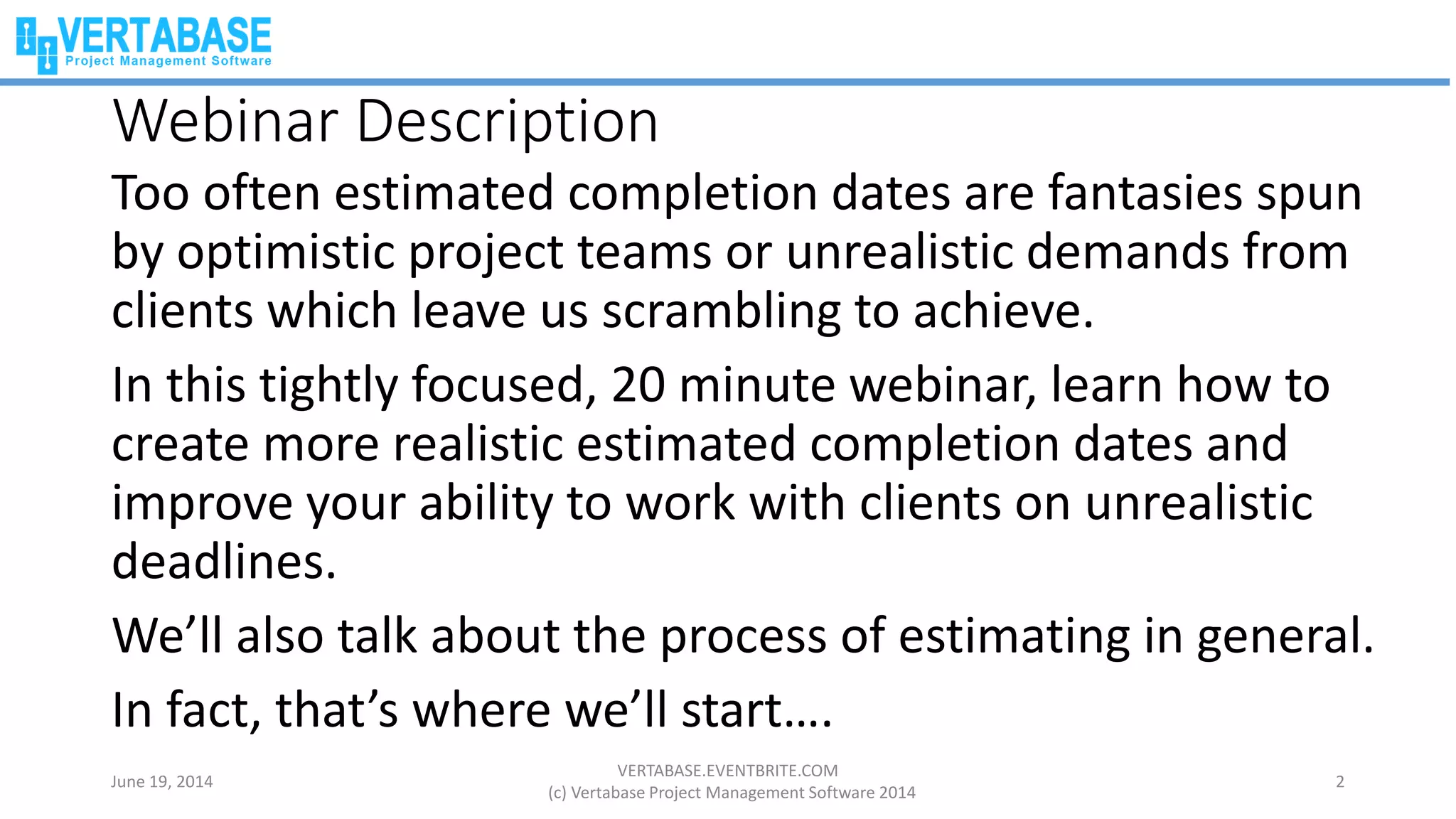 VERTABASE
Project Management Software

Webinar Description

Too often estimated completion dates are fantasies spun by optimistic project teams or unrealistic demands from clients which leave us scrambling to achieve.

In this tightly focused, 20 minute webinar, learn how to create more realistic estimated completion dates and improve your ability to work with clients on unrealistic deadlines.

We'll also talk about the process of estimating in general.

In fact, that's where we'll start….

June 19, 2014

VERTABASE.EVENTBRITE.COM
(c) Vertabase Project Management Software 2014

2